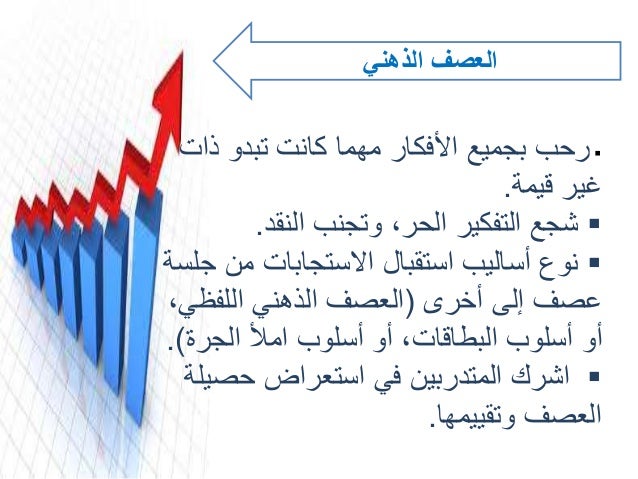 العصف الذهني

▪رحب بجميع الأفكار مهما كانت تبدو ذات غير قيمة.
▪ شجع التفكير الحر، وتجنب النقد.
▪ نوع أساليب استقبال الاستجابات من جلسة عصف إلى أخرى (العصف الذهني اللفظي، أو أسلوب البطاقات، أو أسلوب املأ الجرة).
▪ اشرك المتدربين في استعراض حصيلة العصف وتقييمها.